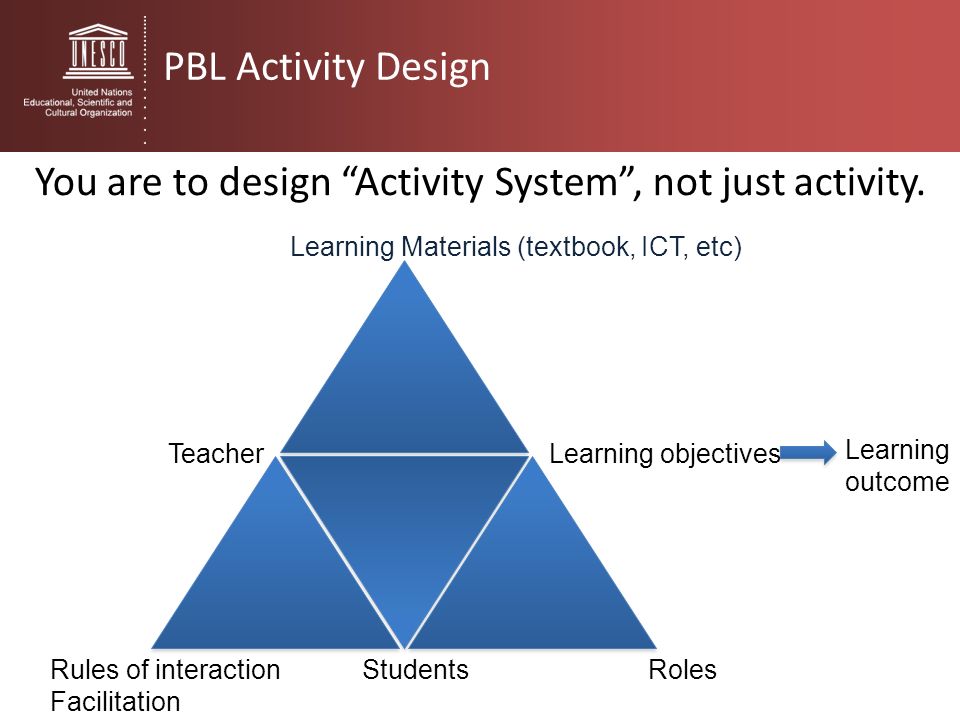 UNESCO
United Nations
Educational, Scientific and
Cultural Organization

PBL Activity Design

You are to design “Activity System”, not just activity.

Learning Materials (textbook, ICT, etc)

Teacher

Learning objectives

Learning outcome

Rules of interaction
Facilitation

Students

Roles